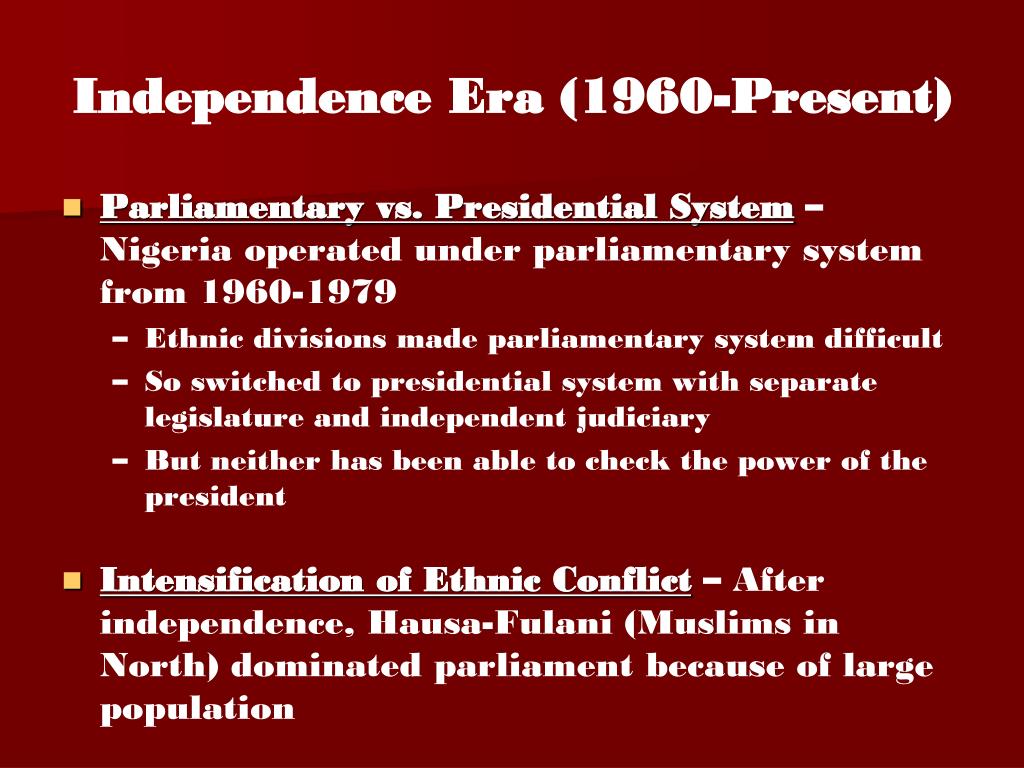 Independence Era (1960-Present)

Parliamentary vs. Presidential System – Nigeria operated under parliamentary system from 1960-1979

– Ethnic divisions made parliamentary system difficult
– So switched to presidential system with separate legislature and independent judiciary
– But neither has been able to check the power of the president

Intensification of Ethnic Conflict – After independence, Hausa-Fulani (Muslims in North) dominated parliament because of large population